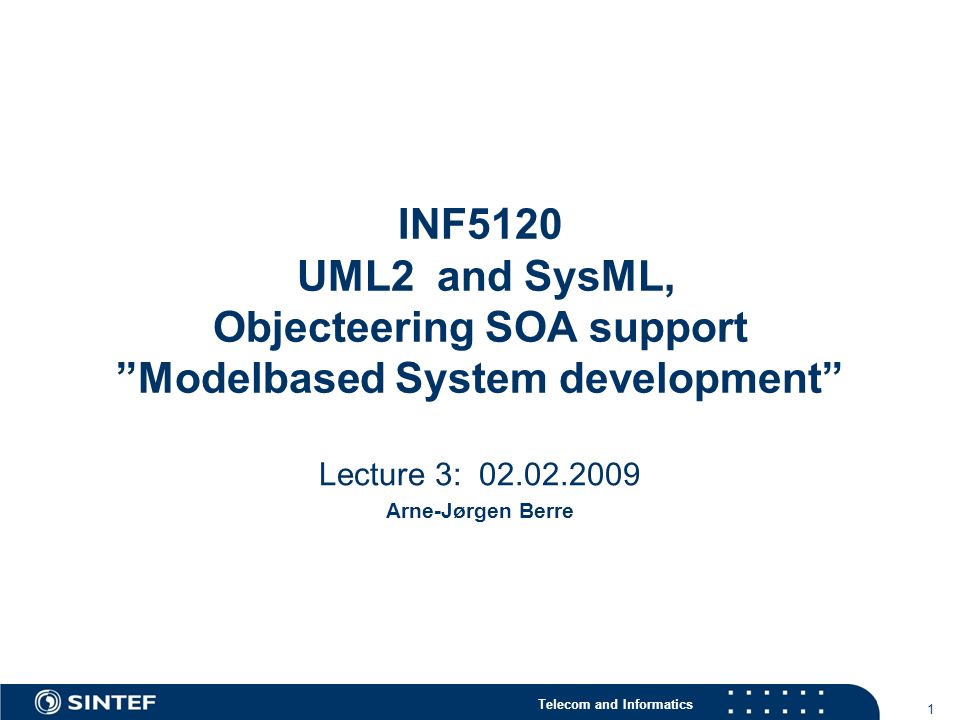 INF5120
UML2 and SysML,
Objecteering SOA support
”Modelbased System development”

Lecture 3: 02.02.2009

Arne-Jørgen Berre

SINTEF

Telecom and Informatics

1